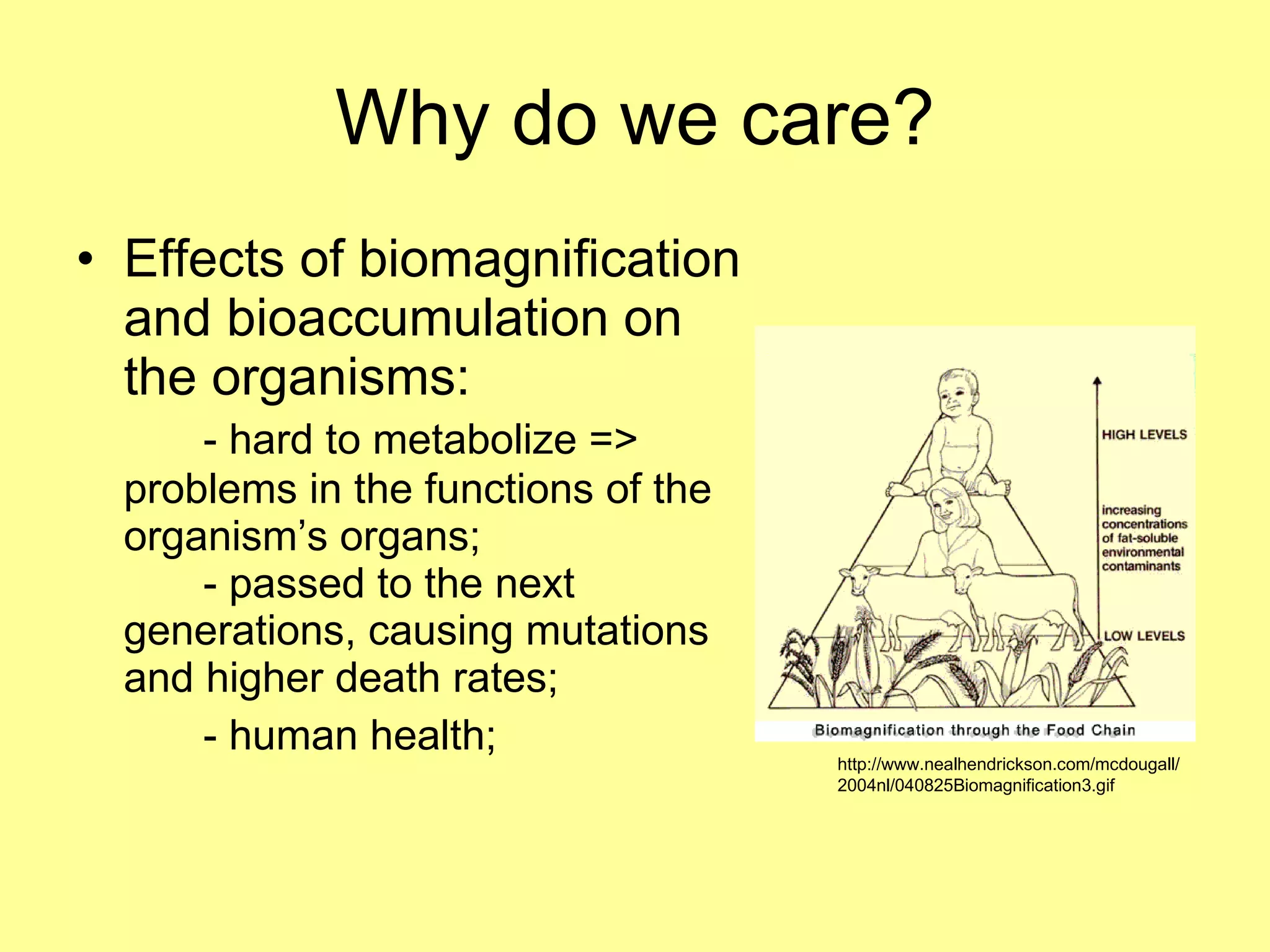 Why do we care?

• Effects of biomagnification and bioaccumulation on the organisms:

- hard to metabolize => problems in the functions of the organism's organs;

- passed to the next generations, causing mutations and higher death rates;

- human health;

HIGH LEVELS

increasing concentrations of fat-soluble environmental contaminants

LOW LEVELS

Biomagnification through the Food Chain

http://www.nealhendrickson.com/mcdougall/2004nl/040825Biomagnification3.gif